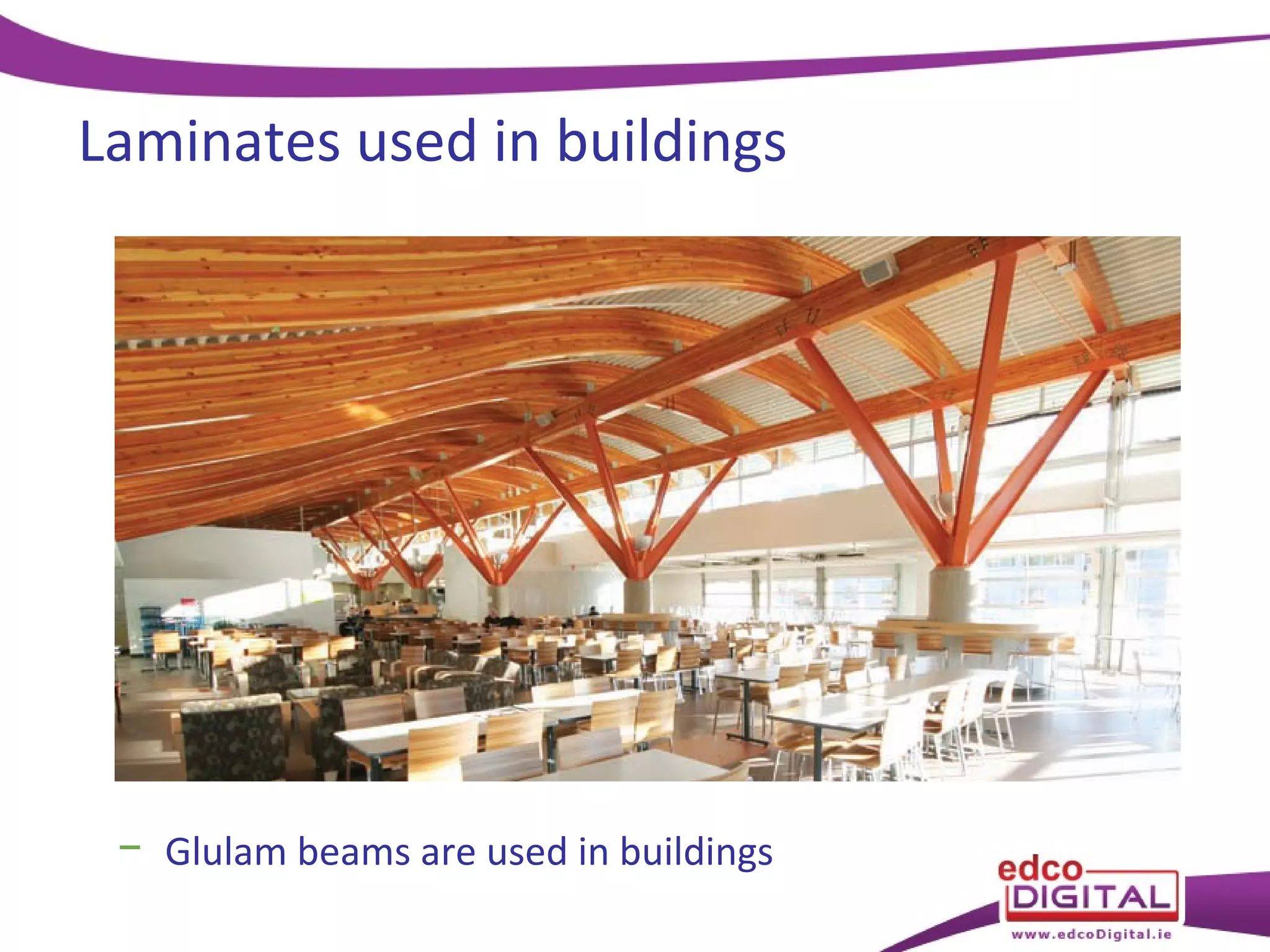 Laminates used in buildings

– Glulam beams are used in buildings

edco DIGITAL
www.edcoDigital.ie